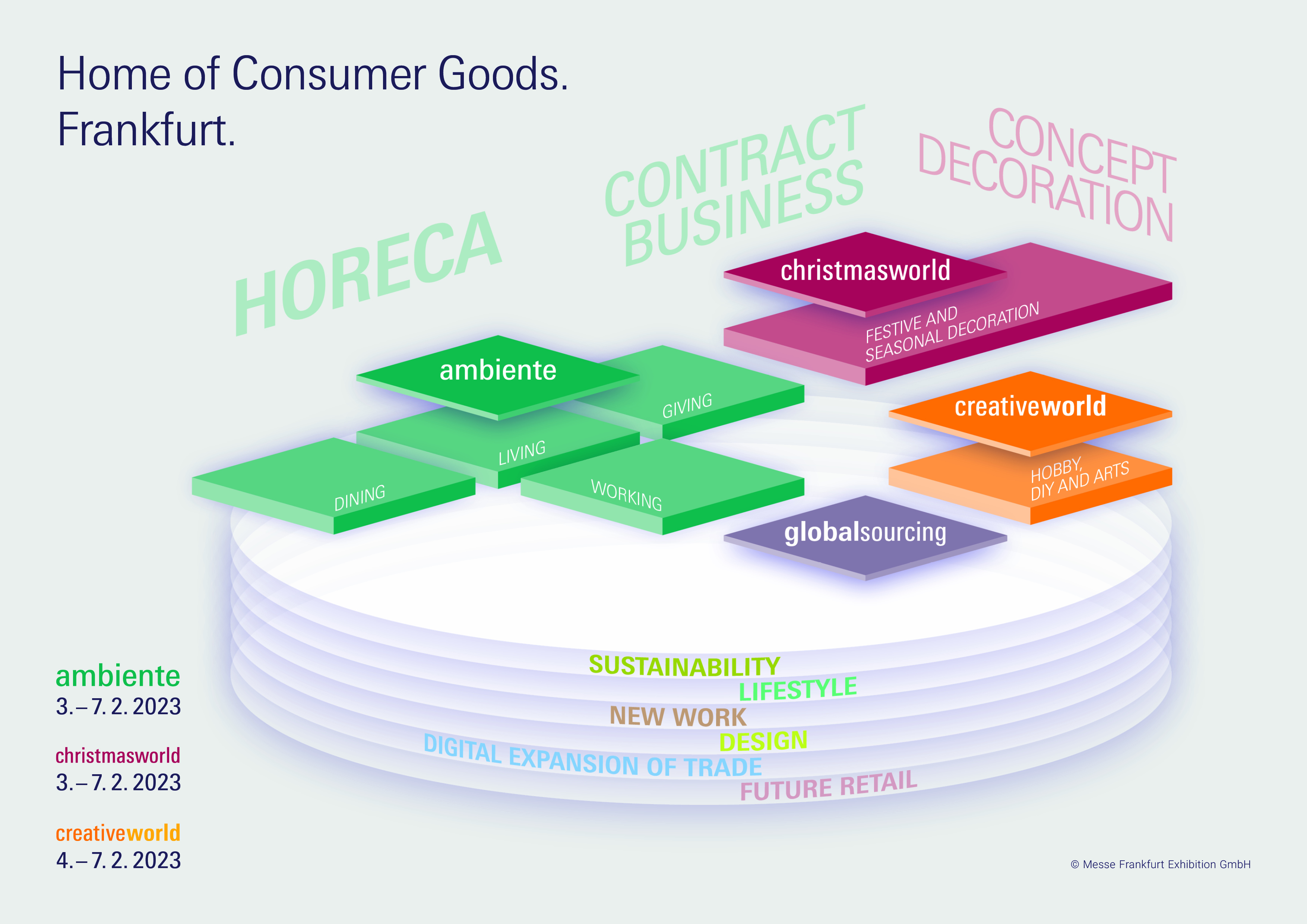 Home of Consumer Goods.
Frankfurt.

HORECA

CONTRACT BUSINESS

CONCEPT DECORATION

christmasworld

FESTIVE AND SEASONAL DECORATION

ambiente

GIVING

LIVING

DINING

WORKING

creativeworld

HOBBY, DIY AND ARTS

globalsourcing

SUSTAINABILITY
LIFESTYLE
NEW WORK
DESIGN
DIGITAL EXPANSION OF TRADE
FUTURE RETAIL

ambiente
3.–7. 2. 2023

christmasworld
3.–7. 2. 2023

creativeworld
4.–7. 2. 2023

© Messe Frankfurt Exhibition GmbH